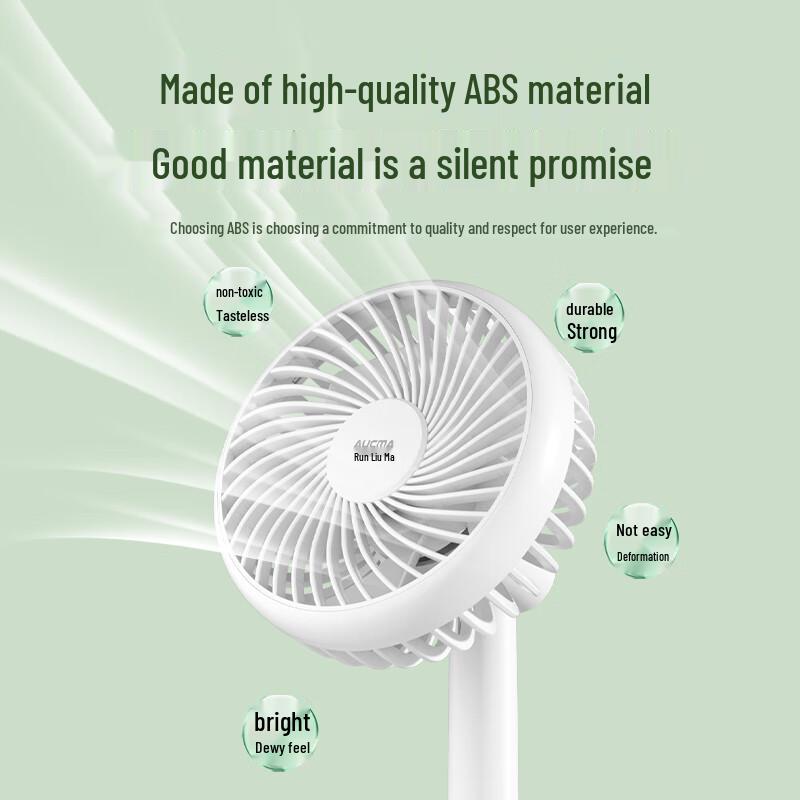 Made of high-quality ABS material

Good material is a silent promise

Choosing ABS is choosing a commitment to quality and respect for user experience.

non-toxic
Tasteless

durable
Strong

AUCMA
Run Liu Ma

Not easy
Deformation

bright
Dewy feel